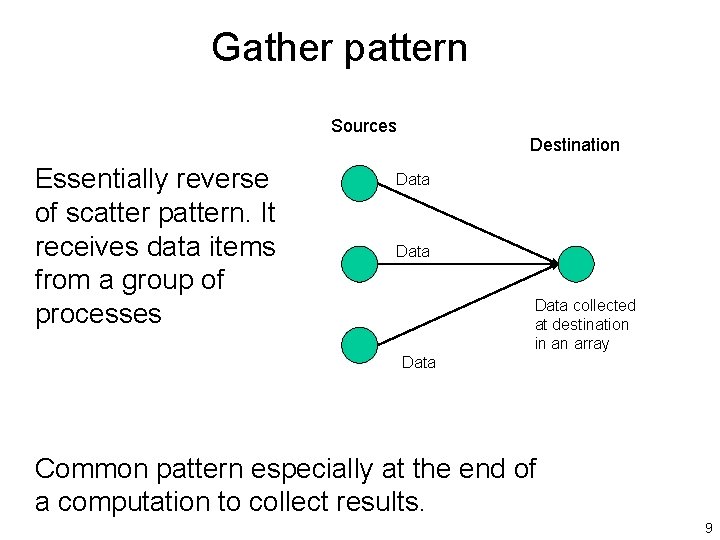 Gather pattern

Essentially reverse of scatter pattern. It receives data items from a group of processes

Sources

Destination

Data

Data

Data

Data collected at destination in an array

Common pattern especially at the end of a computation to collect results.

9